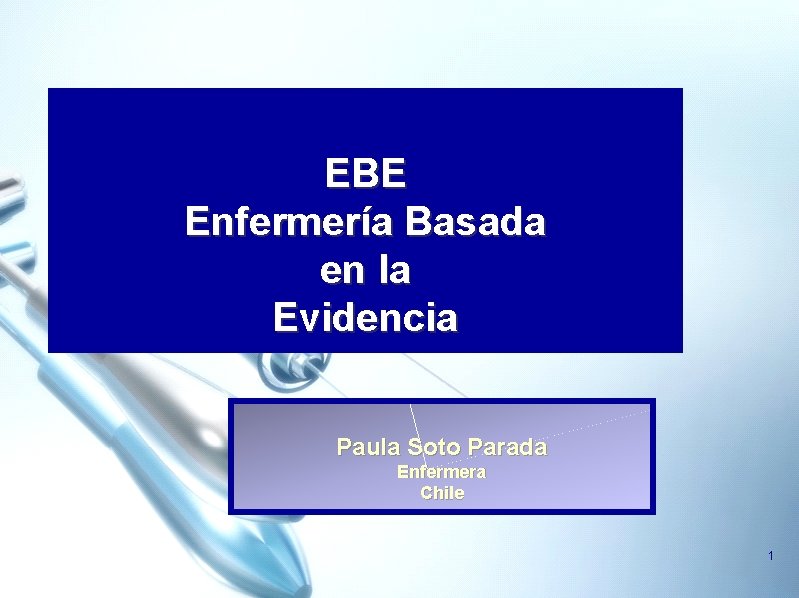 EBE
Enfermería Basada en la Evidencia

Paula Soto Parada
Enfermera
Chile

1